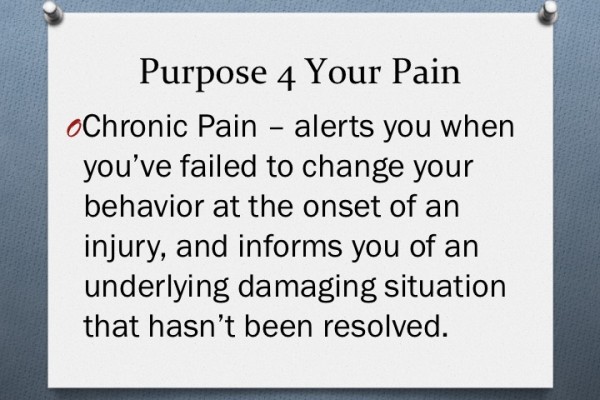 Purpose 4 Your Pain

Chronic Pain – alerts you when you've failed to change your behavior at the onset of an injury, and informs you of an underlying damaging situation that hasn't been resolved.